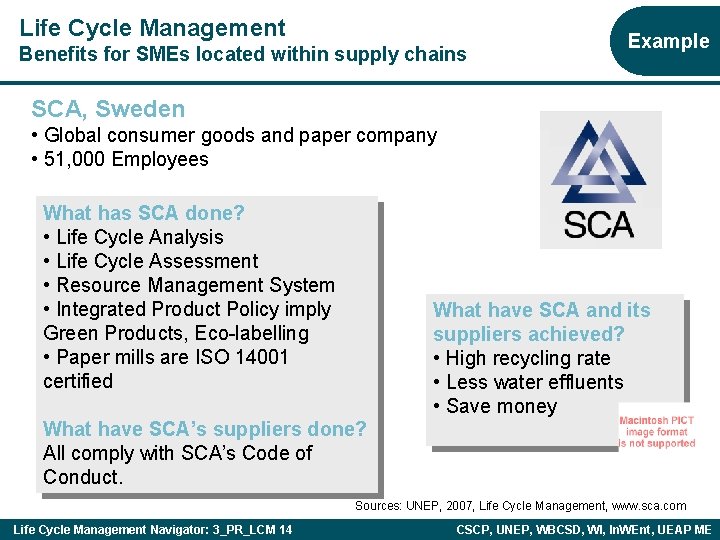 Life Cycle Management
Benefits for SMEs located within supply chains

Example

SCA, Sweden
• Global consumer goods and paper company
• 51,000 Employees

SCA

What has SCA done?
• Life Cycle Analysis
• Life Cycle Assessment
• Resource Management System
• Integrated Product Policy imply Green Products, Eco-labelling
• Paper mills are ISO 14001 certified

What have SCA's suppliers done?
All comply with SCA's Code of Conduct.

What have SCA and its suppliers achieved?
• High recycling rate
• Less water effluents
• Save money

Macintosh PICT image format is not supported

Sources: UNEP, 2007, Life Cycle Management, www.sca.com

Life Cycle Management Navigator: 3_PR_LCM 14

CSCP, UNEP, WBCSD, WI, InWEnt, UEAP ME